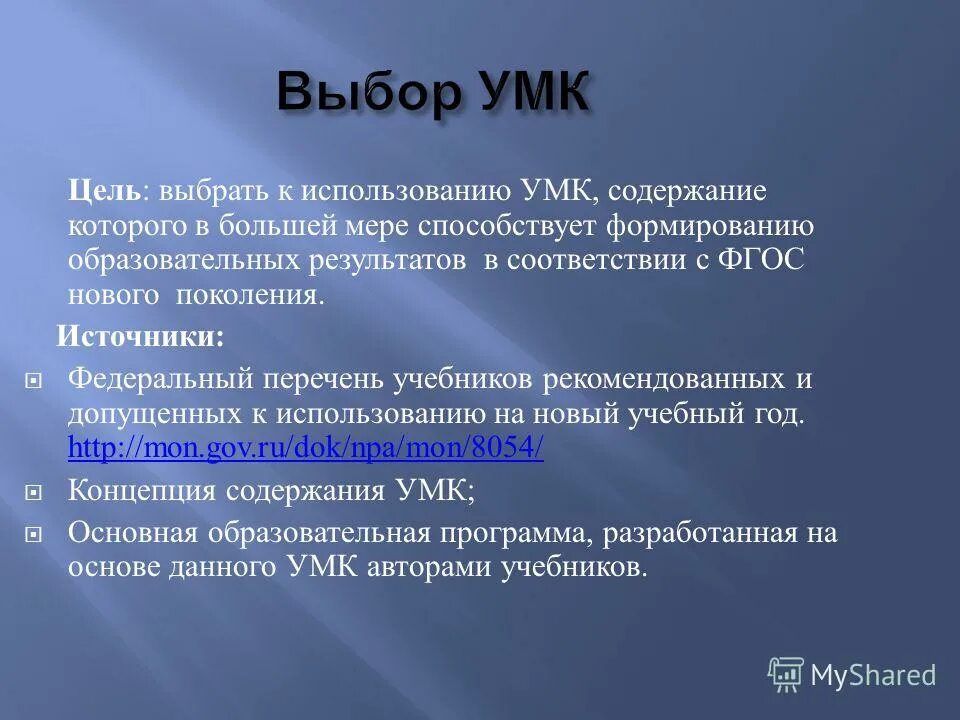 Выбор УМК

Цель: выбрать к использованию УМК, содержание которого в большей мере способствует формированию образовательных результатов в соответствии с ФГОС нового поколения.

Источники:

Федеральный перечень учебников рекомендованных и допущенных к использованию на новый учебный год. http://mon.gov.ru/dok/npa/mon/8054/

Концепция содержания УМК;

Основная образовательная программа, разработанная на основе данного УМК авторами учебников.

MyShared